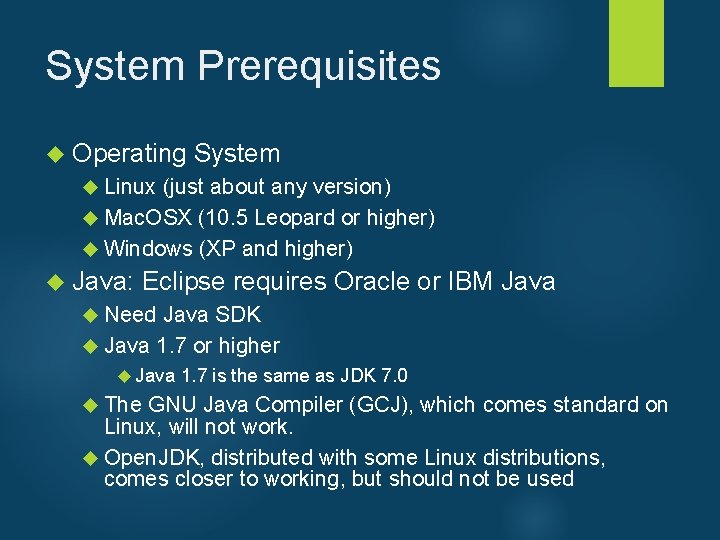 System Prerequisites

Operating System

Linux (just about any version)

MacOSX (10.5 Leopard or higher)

Windows (XP and higher)

Java: Eclipse requires Oracle or IBM Java

Need Java SDK

Java 1.7 or higher

Java 1.7 is the same as JDK 7.0

The GNU Java Compiler (GCJ), which comes standard on Linux, will not work.

OpenJDK, distributed with some Linux distributions, comes closer to working, but should not be used